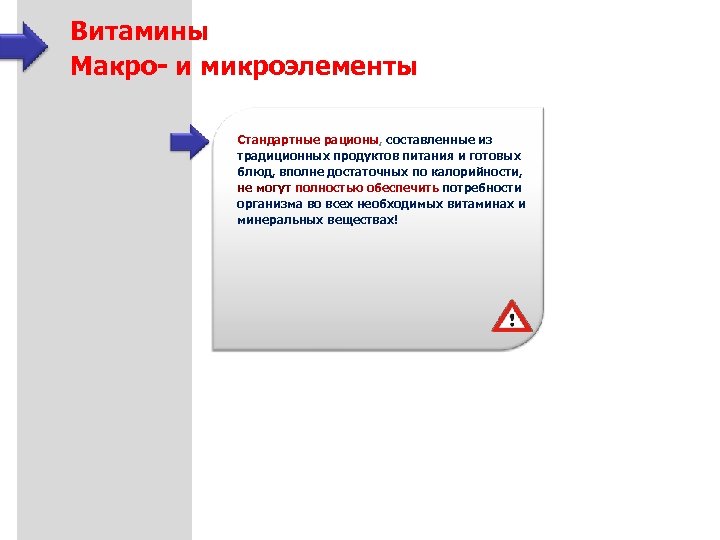 Витамины
Макро- и микроэлементы

Стандартные рационы, составленные из традиционных продуктов питания и готовых блюд, вполне достаточных по калорийности, не могут полностью обеспечить потребности организма во всех необходимых витаминах и минеральных веществах!

!